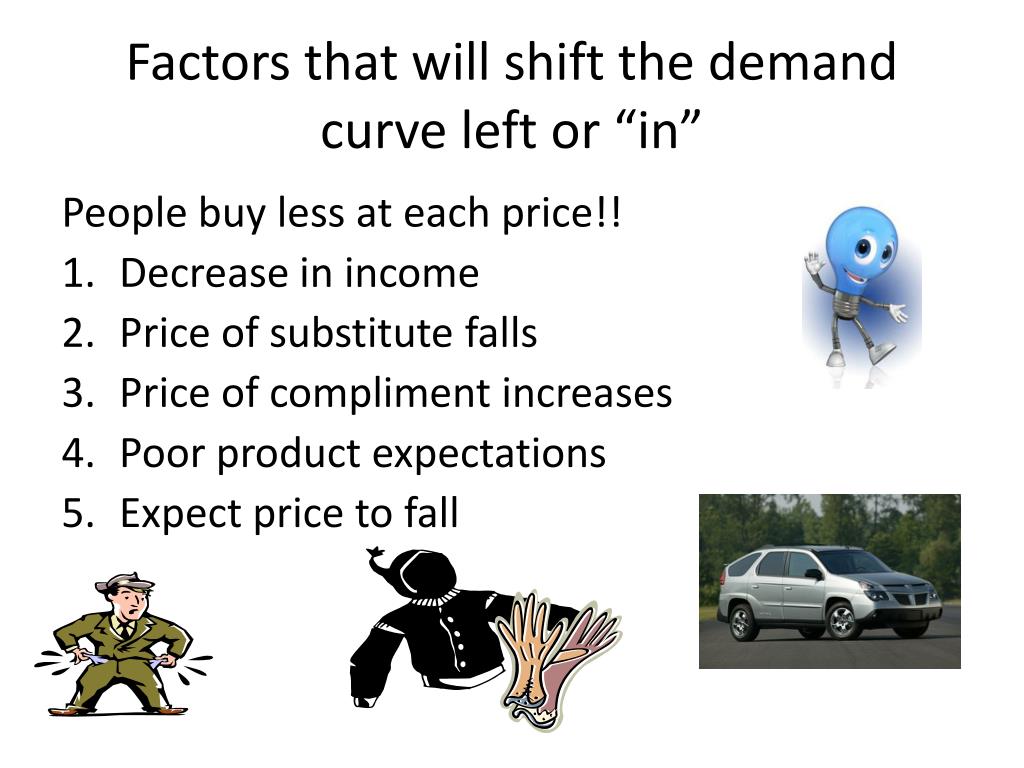 Factors that will shift the demand curve left or “in”

People buy less at each price!!
1. Decrease in income
2. Price of substitute falls
3. Price of compliment increases
4. Poor product expectations
5. Expect price to fall